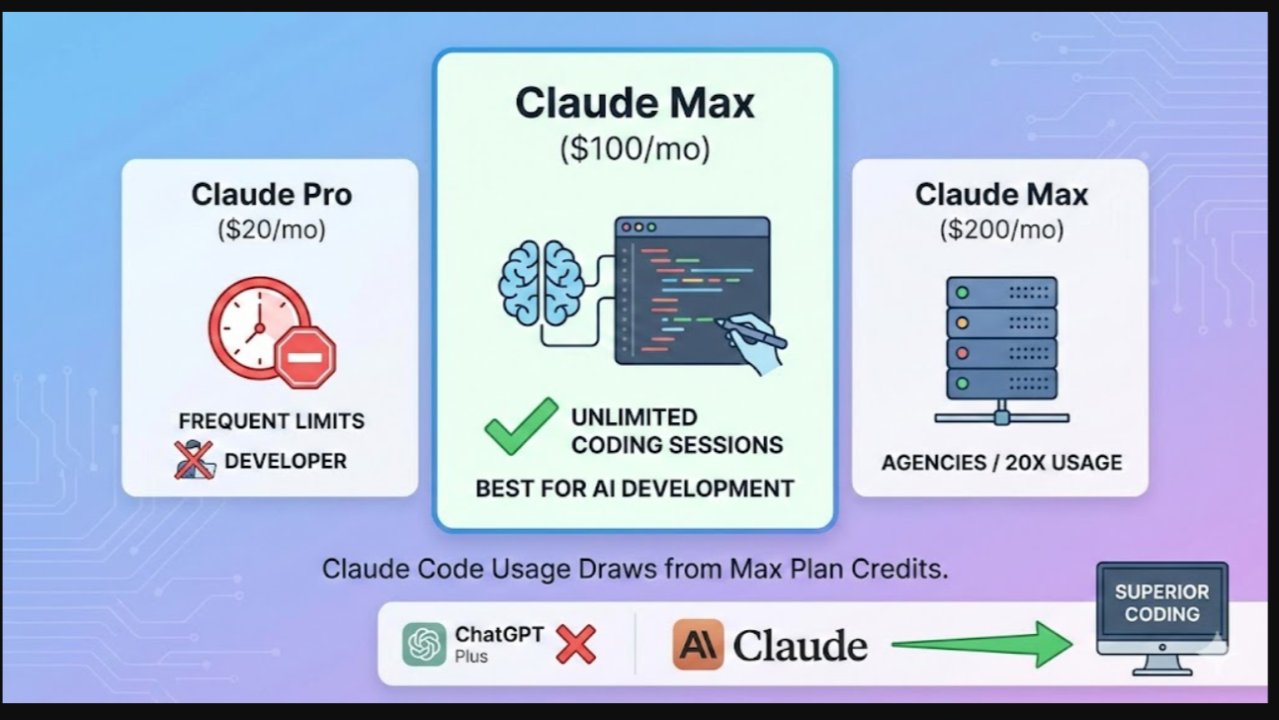 Claude Pro
($20/mo)

FREQUENT LIMITS
DEVELOPER

Claude Max
($100/mo)

UNLIMITED
CODING SESSIONS

BEST FOR AI DEVELOPMENT

Claude Max
($200/mo)

AGENCIES / 20X USAGE

Claude Code Usage Draws from Max Plan Credits.

ChatGPT
Plus

AI Claude

SUPERIOR
CODING